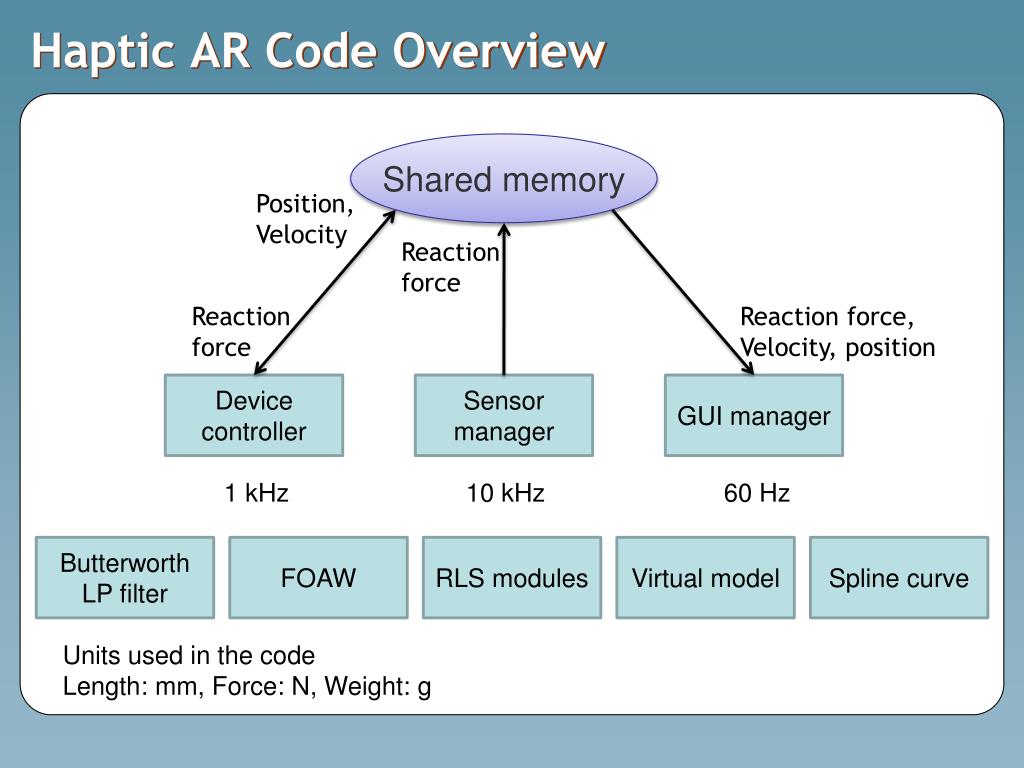 Haptic AR Code Overview

Shared memory

Position, Velocity

Reaction force

Reaction force

Reaction force, Velocity, position

Device controller

Sensor manager

GUI manager

1 kHz

10 kHz

60 Hz

Butterworth LP filter

FOAW

RLS modules

Virtual model

Spline curve

Units used in the code
Length: mm, Force: N, Weight: g